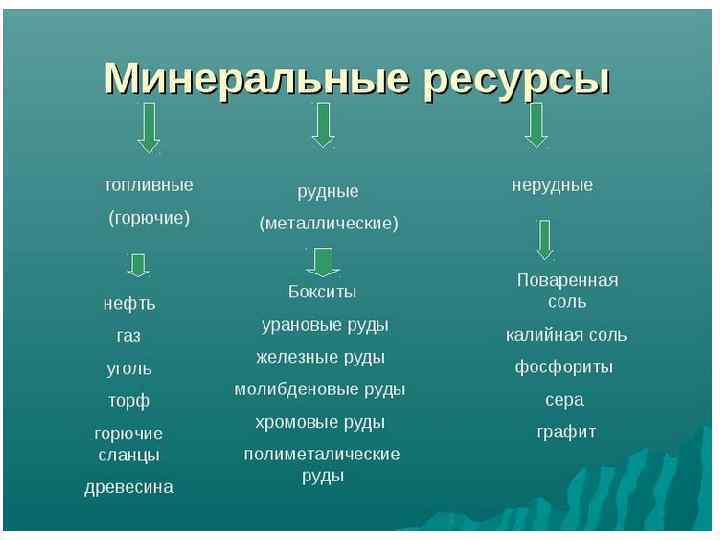 Минеральные ресурсы

топливные

(горючие)

нефть

газ

уголь

торф

горючие сланцы

древесина

рудные

(металлические)

Бокситы

урановые руды

железные руды

молибденовые руды

хромовые руды

полиметалические руды

нерудные

Поваренная соль

калийная соль

фосфориты

сера

графит